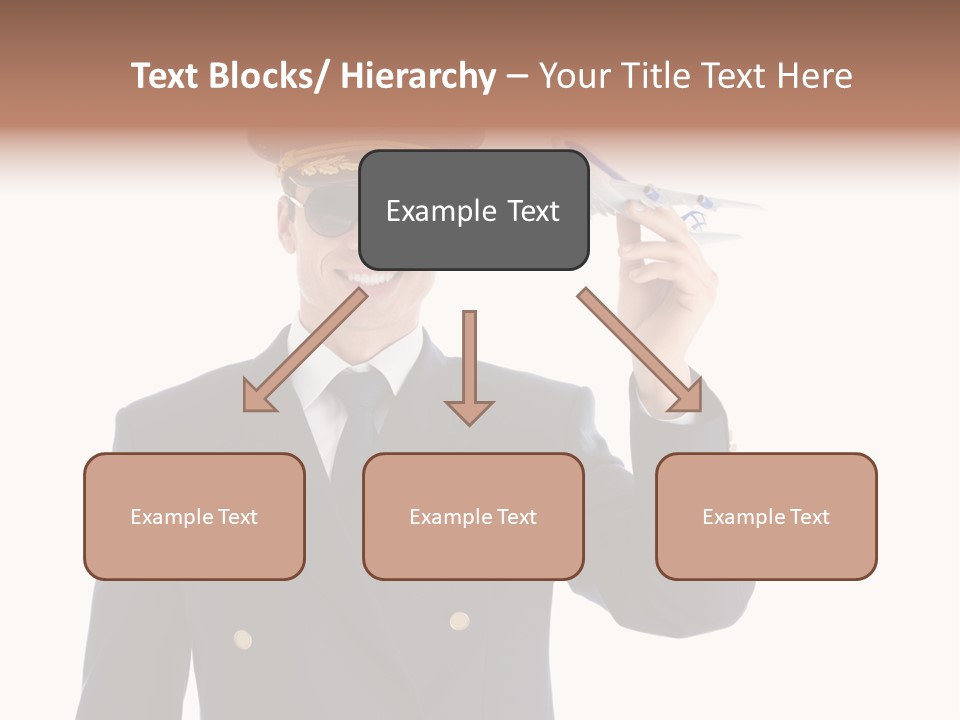 Text Blocks/ Hierarchy – Your Title Text Here

Example Text

Example Text

Example Text

Example Text